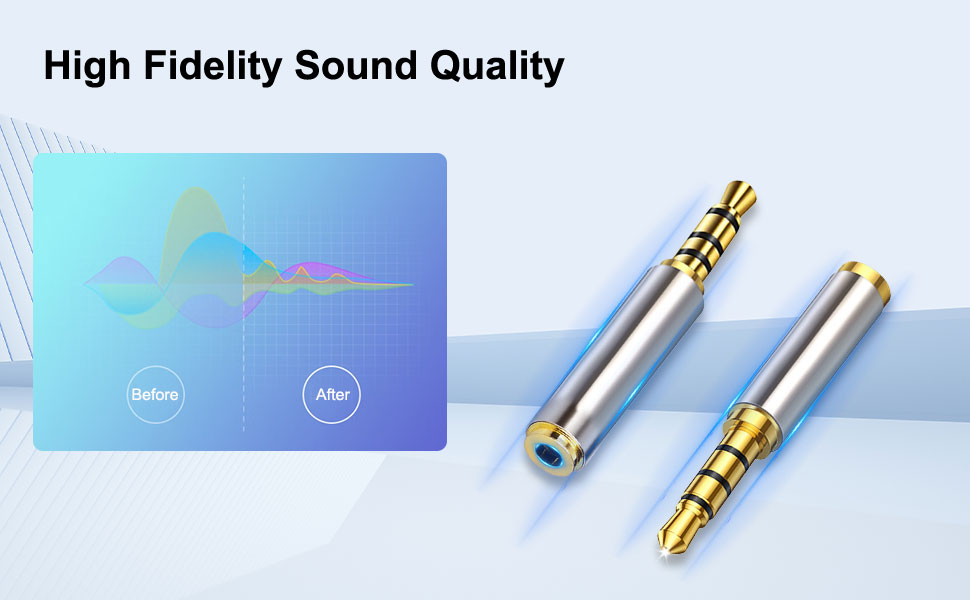 High Fidelity Sound Quality

Before

After